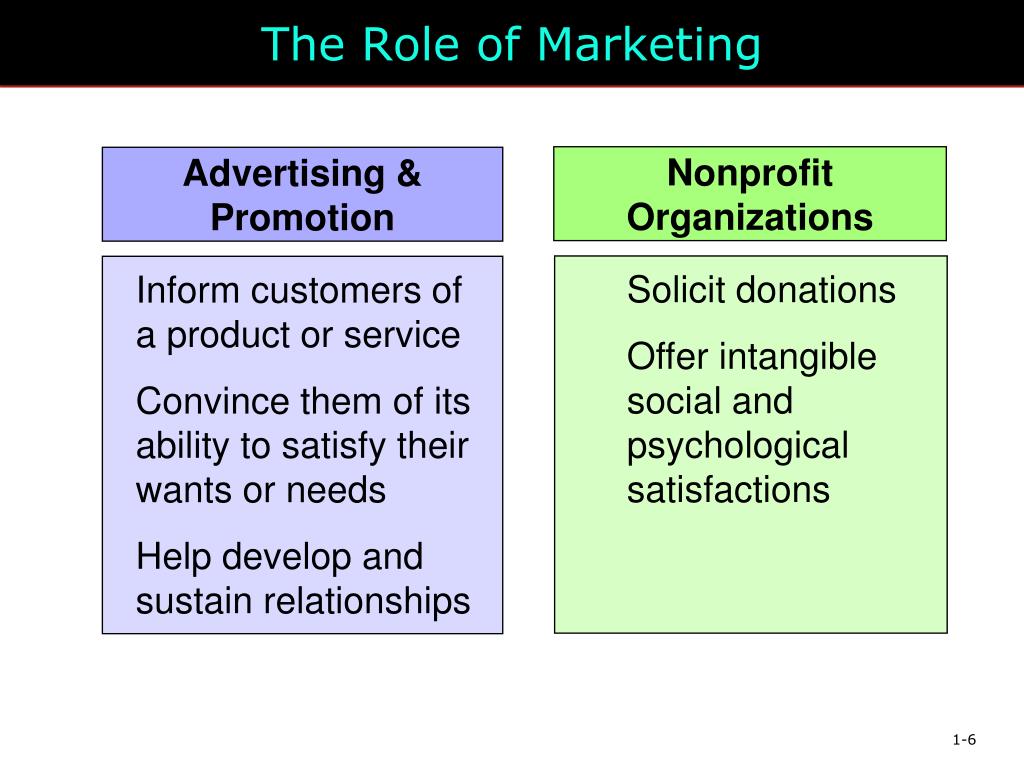 The Role of Marketing

Advertising & Promotion

Inform customers of a product or service

Convince them of its ability to satisfy their wants or needs

Help develop and sustain relationships

Nonprofit Organizations

Solicit donations

Offer intangible social and psychological satisfactions

1-6